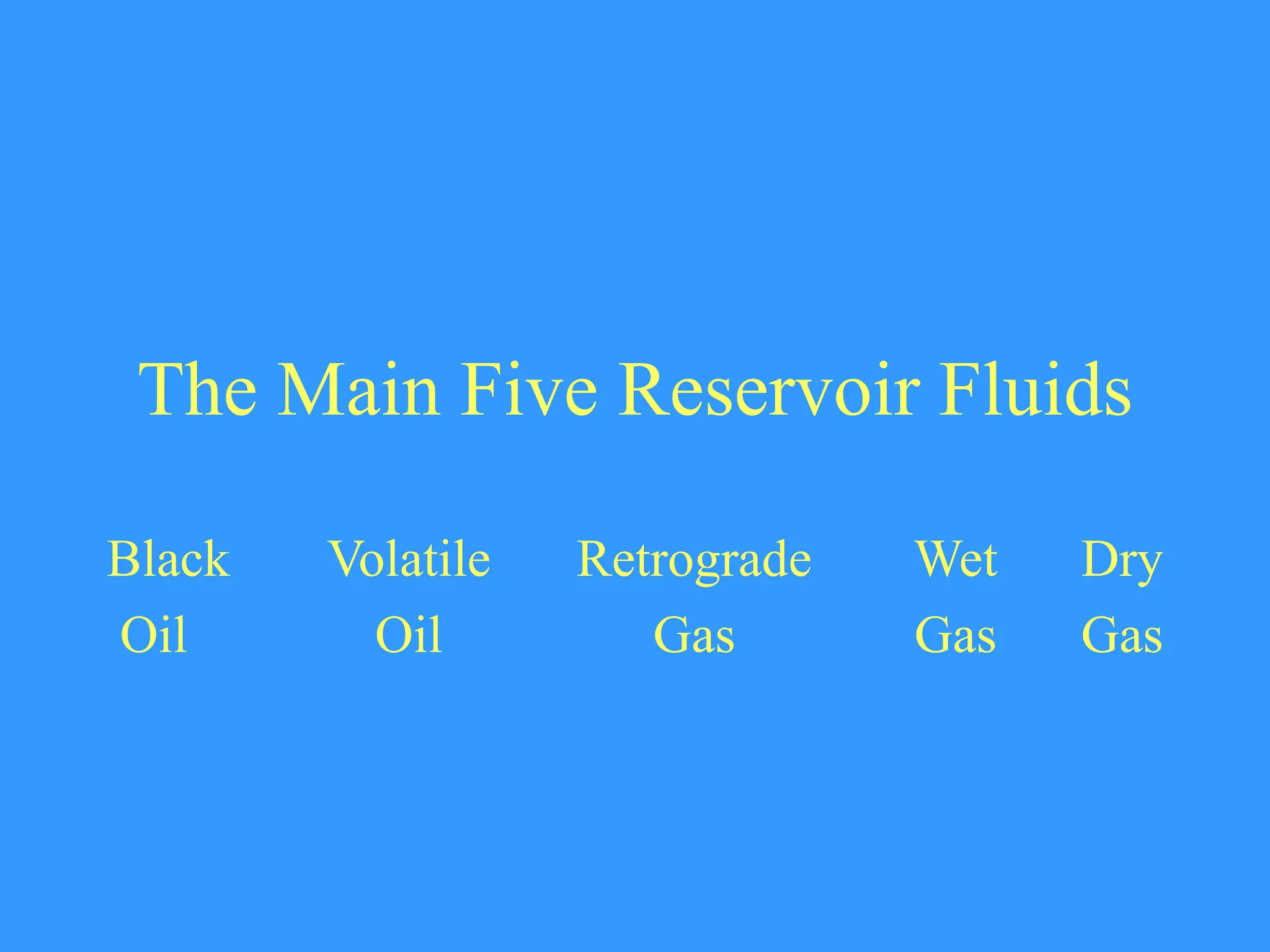 The Main Five Reservoir Fluids

Black Oil

Volatile Oil

Retrograde Gas

Wet Gas

Dry Gas